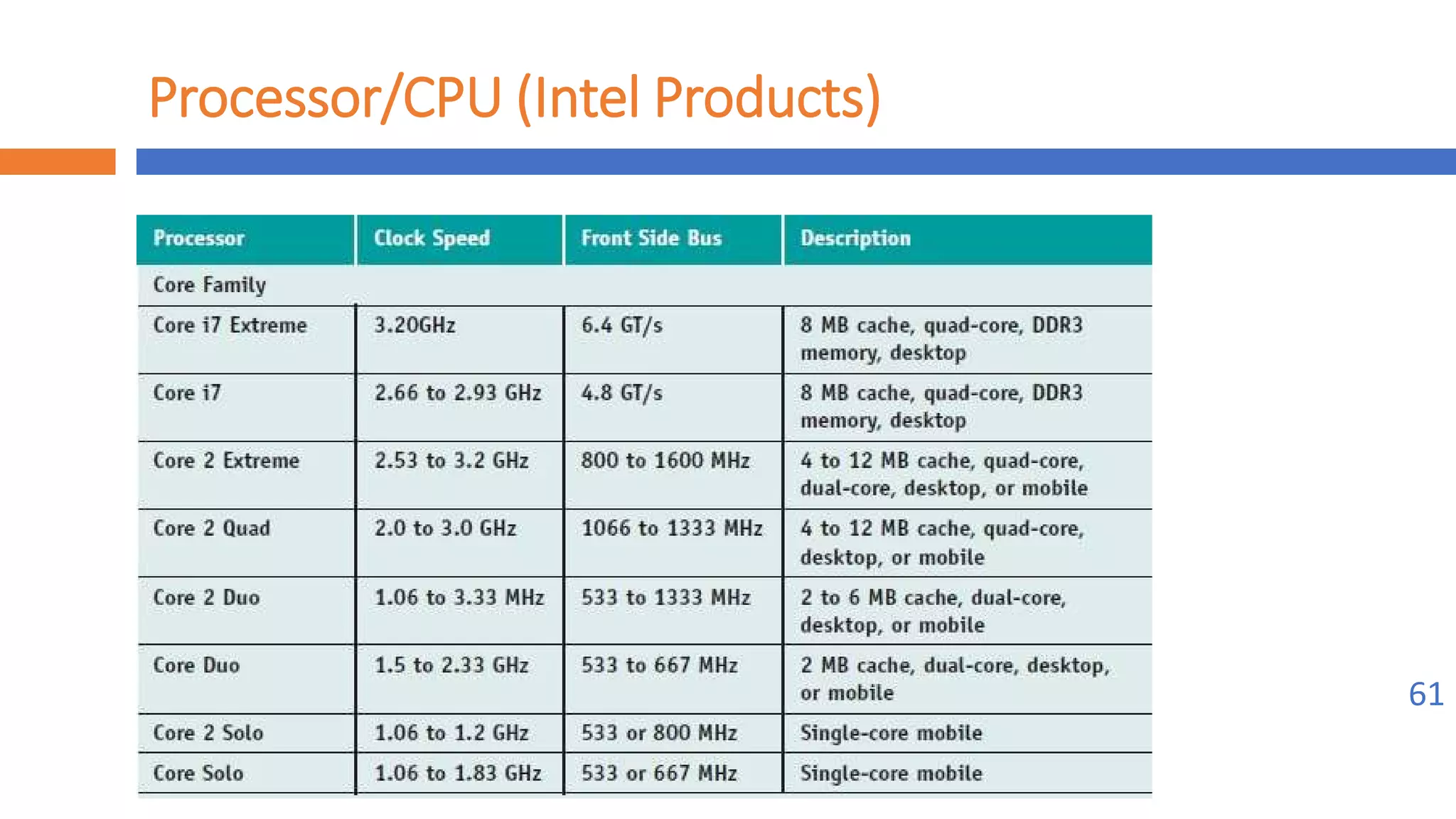 Processor/CPU (Intel Products)

| Processor | Clock Speed | Front Side Bus | Description |
|---|---|---|---|
| Core Family | | | |
| Core i7 Extreme | 3.20GHz | 6.4 GT/s | 8 MB cache, quad-core, DDR3 memory, desktop |
| Core i7 | 2.66 to 2.93 GHz | 4.8 GT/s | 8 MB cache, quad-core, DDR3 memory, desktop |
| Core 2 Extreme | 2.53 to 3.2 GHz | 800 to 1600 MHz | 4 to 12 MB cache, quad-core, dual-core, desktop, or mobile |
| Core 2 Quad | 2.0 to 3.0 GHz | 1066 to 1333 MHz | 4 to 12 MB cache, quad-core, desktop, or mobile |
| Core 2 Duo | 1.06 to 3.33 MHz | 533 to 1333 MHz | 2 to 6 MB cache, dual-core, desktop, or mobile |
| Core Duo | 1.5 to 2.33 GHz | 533 to 667 MHz | 2 MB cache, dual-core, desktop, or mobile |
| Core 2 Solo | 1.06 to 1.2 GHz | 533 or 800 MHz | Single-core mobile |
| Core Solo | 1.06 to 1.83 GHz | 533 or 667 MHz | Single-core mobile |

61